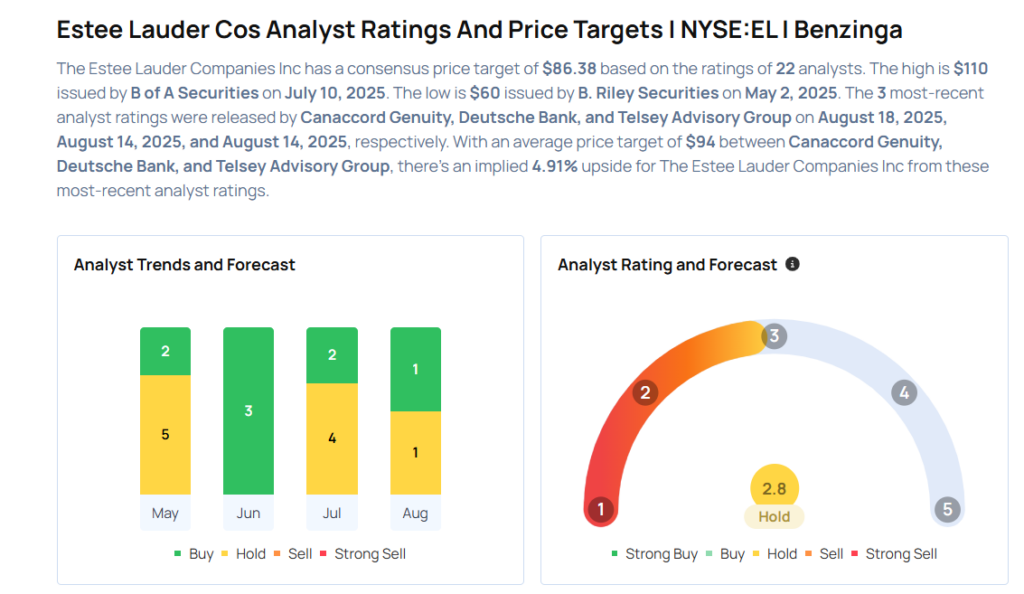 Estee Lauder Cos Analyst Ratings And Price Targets | NYSE:EL | Benzinga

The Estee Lauder Companies Inc has a consensus price target of $86.38 based on the ratings of 22 analysts. The high is $110 issued by B of A Securities on July 10, 2025. The low is $60 issued by B. Riley Securities on May 2, 2025. The 3 most-recent analyst ratings were released by Canaccord Genuity, Deutsche Bank, and Telsey Advisory Group on August 18, 2025, August 14, 2025, and August 14, 2025, respectively. With an average price target of $94 between Canaccord Genuity, Deutsche Bank, and Telsey Advisory Group, there's an implied 4.91% upside for The Estee Lauder Companies Inc from these most-recent analyst ratings.

Analyst Trends and Forecast

2
5
May
3
Jun
2
4
Jul
1
1
Aug

Buy Hold Sell Strong Sell

Analyst Rating and Forecast

1
2
3
4
5
2.8
Hold

Strong Buy Buy Hold Sell Strong Sell